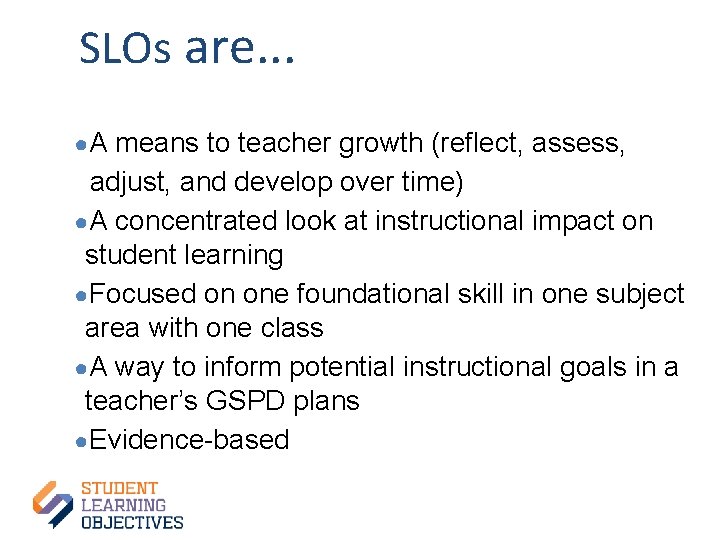 SLOs are…

● A means to teacher growth (reflect, assess, adjust, and develop over time)
● A concentrated look at instructional impact on student learning
● Focused on one foundational skill in one subject area with one class
● A way to inform potential instructional goals in a teacher's GSPD plans
● Evidence-based

STUDENT
LEARNING
OBJECTIVES